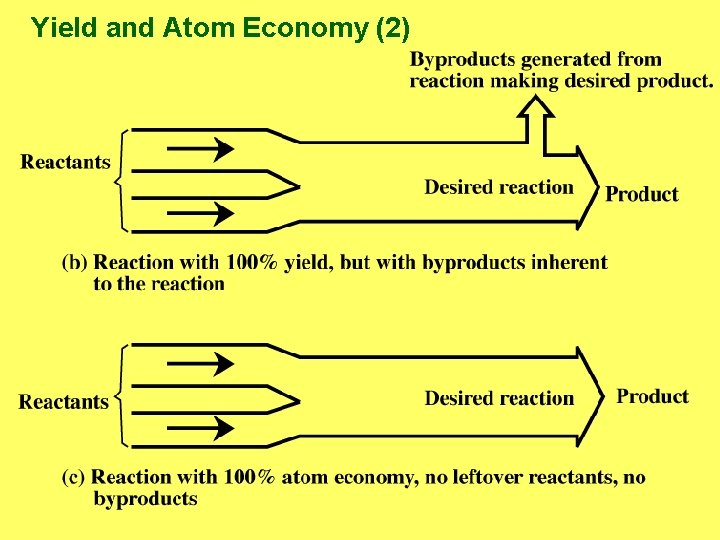 Yield and Atom Economy (2)

Byproducts generated from reaction making desired product.

Reactants

Desired reaction

Product

(b) Reaction with 100% yield, but with byproducts inherent to the reaction

Reactants

Desired reaction

Product

(c) Reaction with 100% atom economy, no leftover reactants, no byproducts